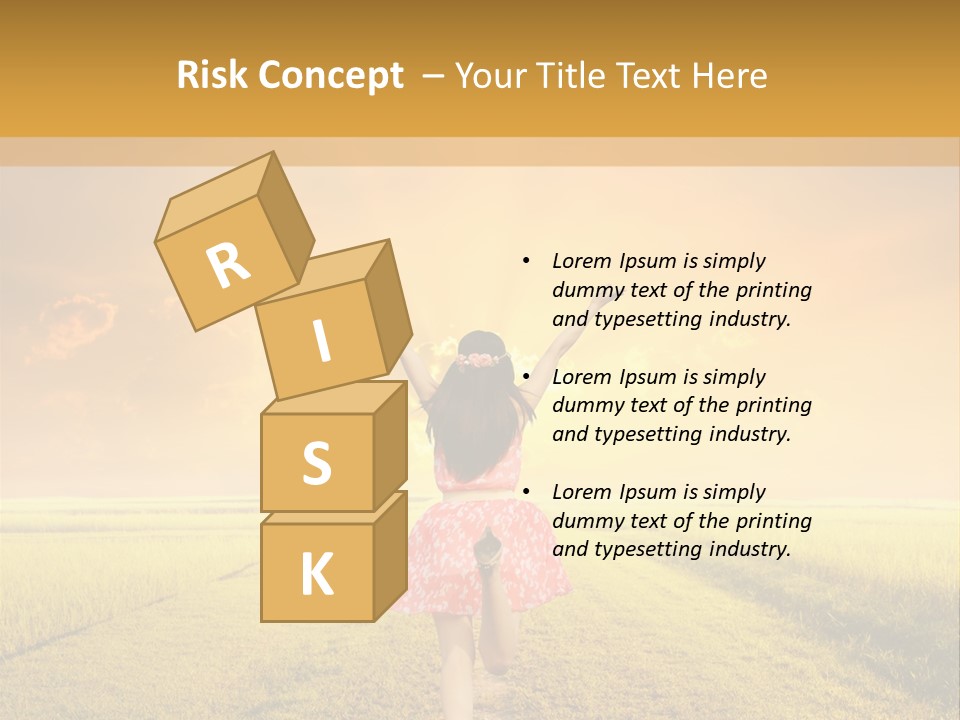 Risk Concept – Your Title Text Here

R
I
S
K

• Lorem Ipsum is simply dummy text of the printing and typesetting industry.

• Lorem Ipsum is simply dummy text of the printing and typesetting industry.

• Lorem Ipsum is simply dummy text of the printing and typesetting industry.